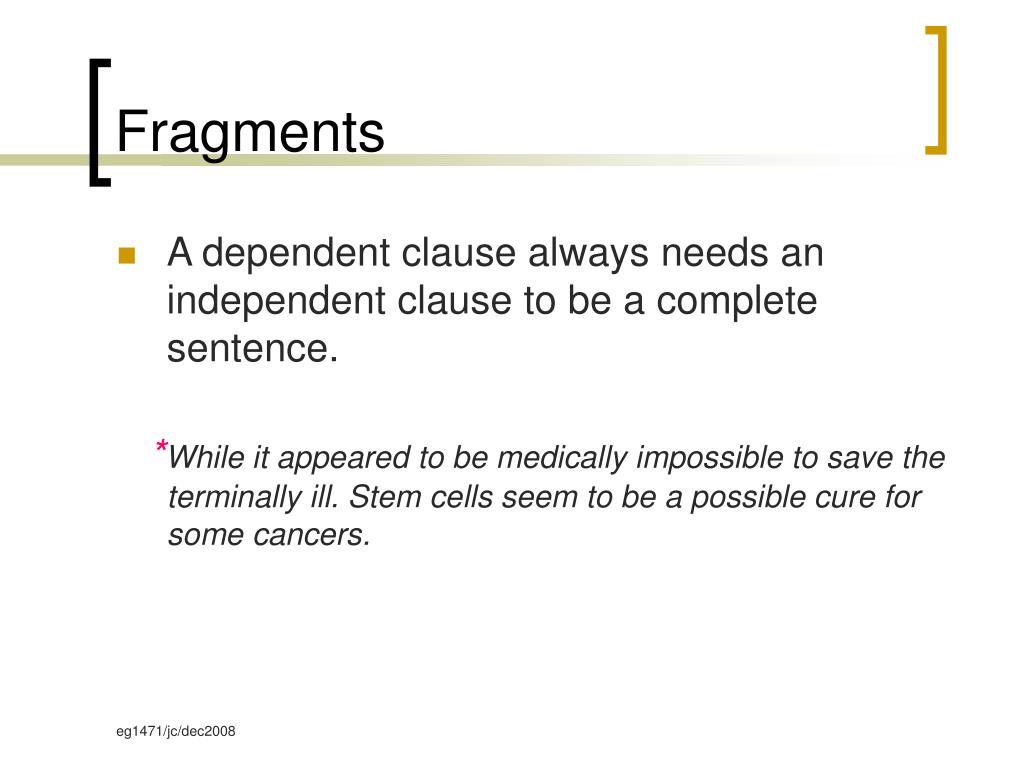 Fragments

A dependent clause always needs an independent clause to be a complete sentence.

*While it appeared to be medically impossible to save the terminally ill. Stem cells seem to be a possible cure for some cancers.

eg1471/jc/dec2008